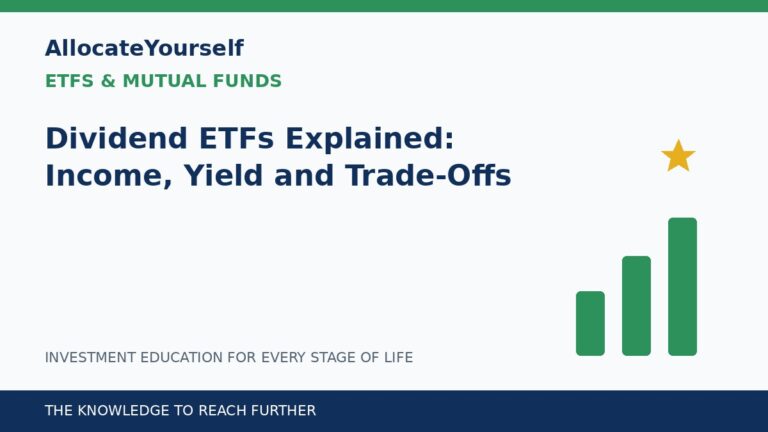 AllocateYourself

ETFS & MUTUAL FUNDS

Dividend ETFs Explained: Income, Yield and Trade-Offs

INVESTMENT EDUCATION FOR EVERY STAGE OF LIFE

THE KNOWLEDGE TO REACH FURTHER